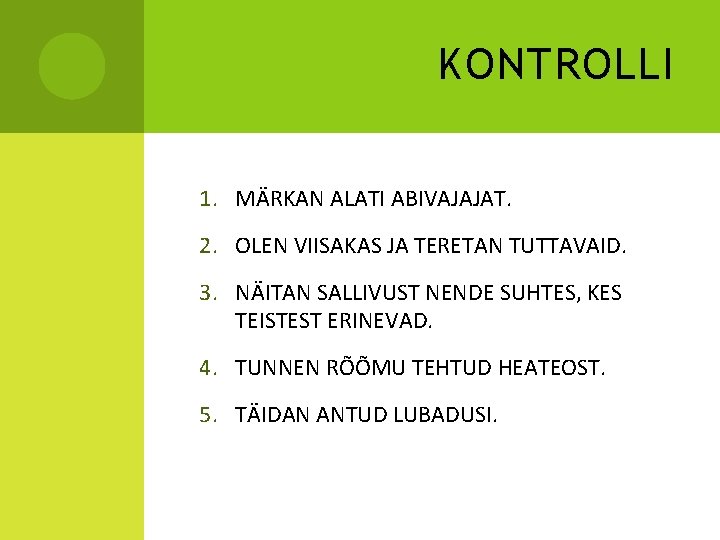 KONTROLLI

1. MÄRKAN ALATI ABIVAJAJAT.
2. OLEN VIISAKAS JA TERETAN TUTTAVAID.
3. NÄITAN SALLIVUST NENDE SUHTES, KES TEISTEST ERINEVAD.
4. TUNNEN RÕÕMU TEHTUD HEATEOST.
5. TÄIDAN ANTUD LUBADUSI.